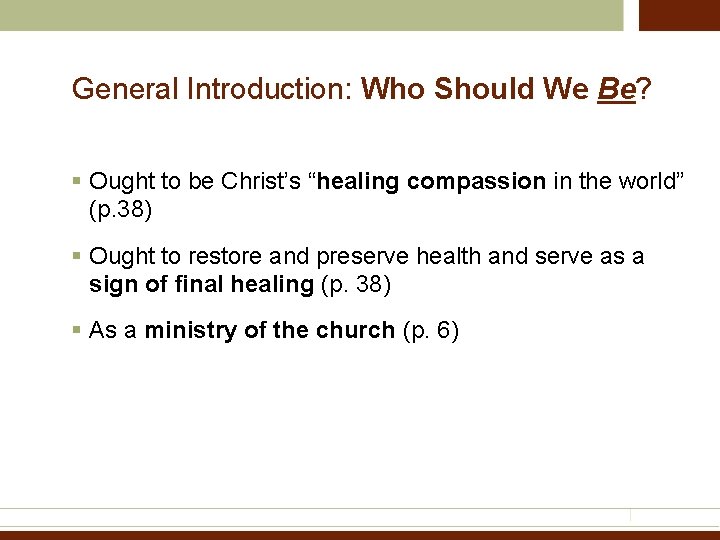 General Introduction: Who Should We Be?

▪ Ought to be Christ's "healing compassion in the world" (p.38)

▪ Ought to restore and preserve health and serve as a sign of final healing (p. 38)

▪ As a ministry of the church (p. 6)